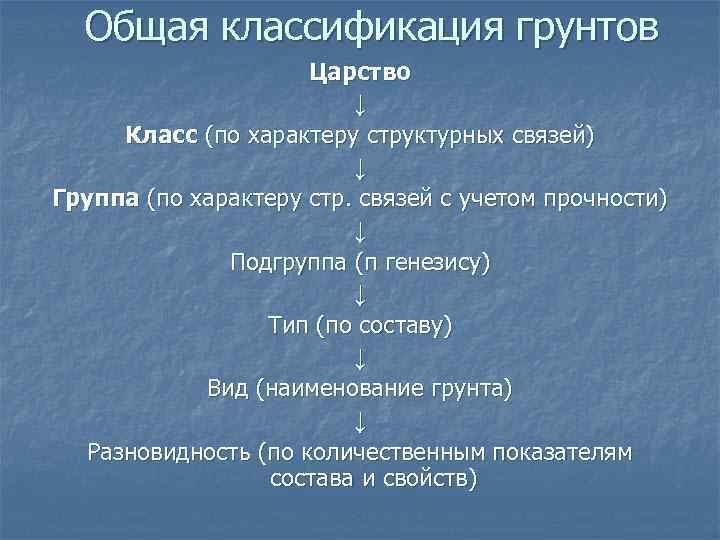 Общая классификация грунтов

Царство

↓

Класс (по характеру структурных связей)

↓

Группа (по характеру стр. связей с учетом прочности)

↓

Подгруппа (п генезису)

↓

Тип (по составу)

↓

Вид (наименование грунта)

↓

Разновидность (по количественным показателям состава и свойств)